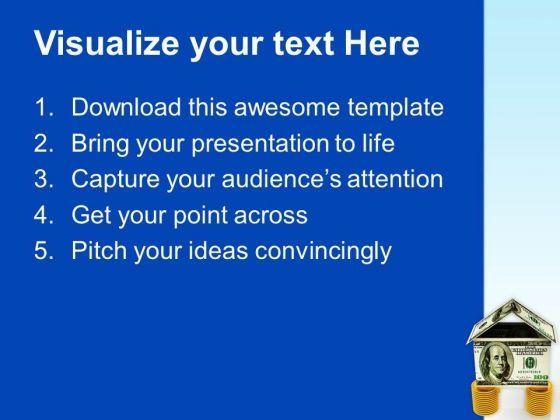 Visualize your text Here

1. Download this awesome template
2. Bring your presentation to life
3. Capture your audience's attention
4. Get your point across
5. Pitch your ideas convincingly